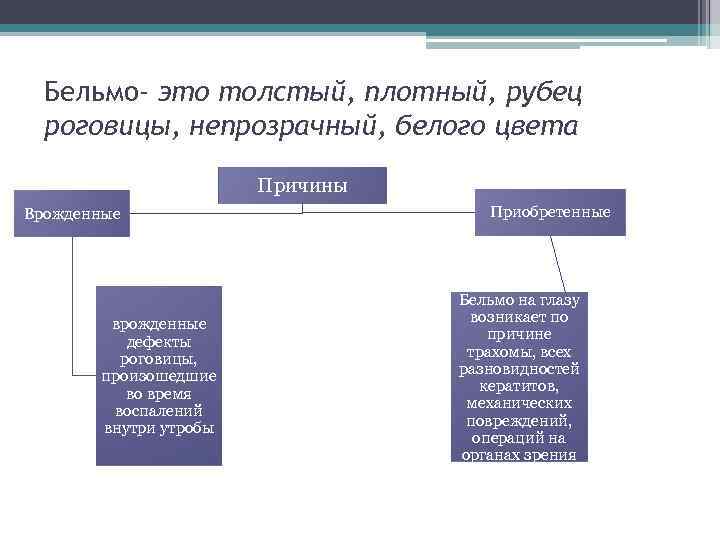 Бельмо- это толстый, плотный, рубец роговицы, непрозрачный, белого цвета

Причины

Врожденные

Приобретенные

врожденные дефекты роговицы, произошедшие во время воспалений внутри утробы

Бельмо на глазу возникает по причине трахомы, всех разновидностей кератитов, механических повреждений, операций на органах зрения